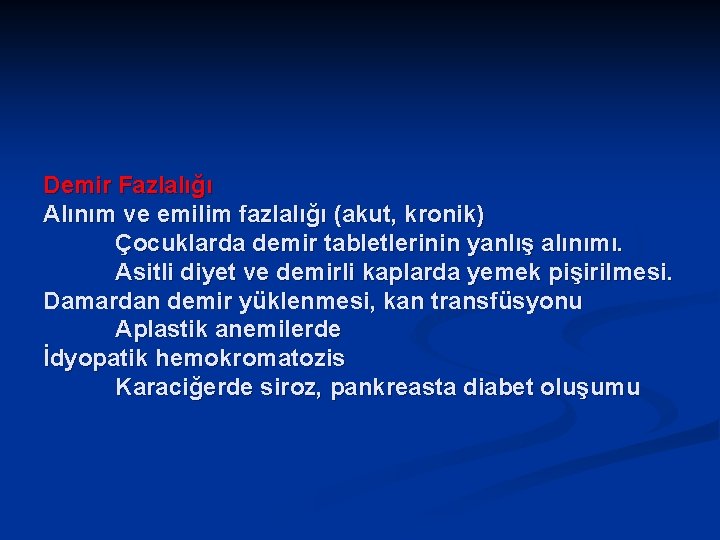 Demir Fazlalığı
Alınım ve emilim fazlalığı (akut, kronik)
Çocuklarda demir tabletlerinin yanlış alınımı.
Asitli diyet ve demirli kaplarda yemek pişirilmesi.
Damardan demir yüklenmesi, kan transfüsyonu
Aplastik anemilerde
İdyopatik hemokromatozis
Karaciğerde siroz, pankreasta diabet oluşumu